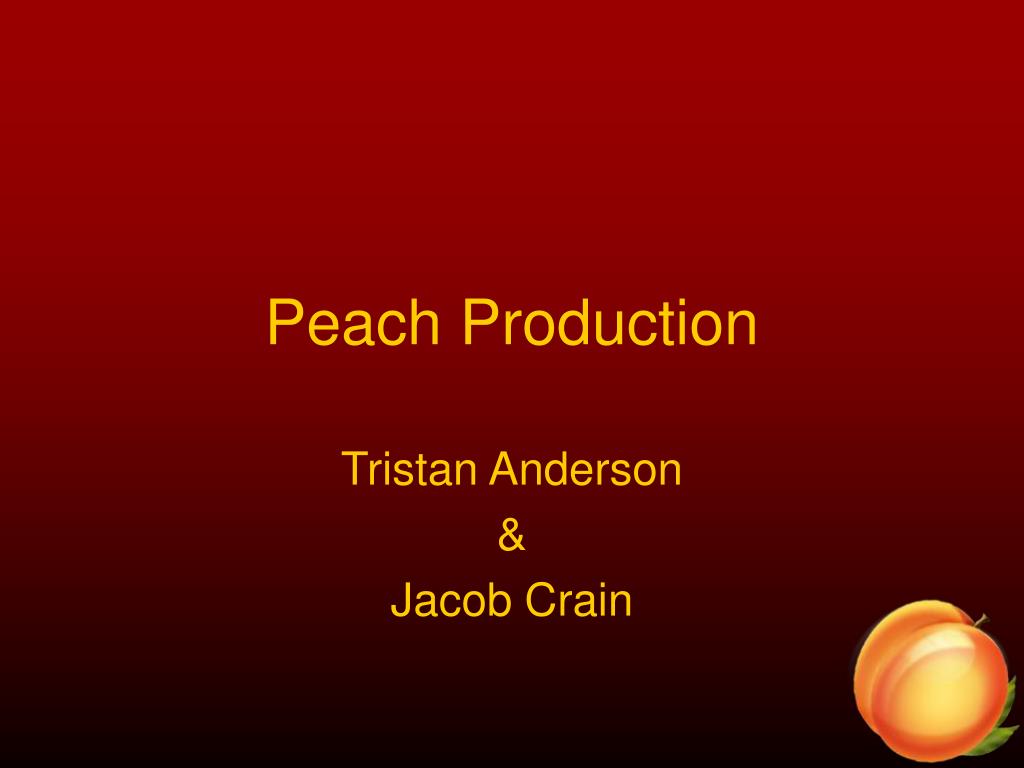 Peach Production

Tristan Anderson
&
Jacob Crain